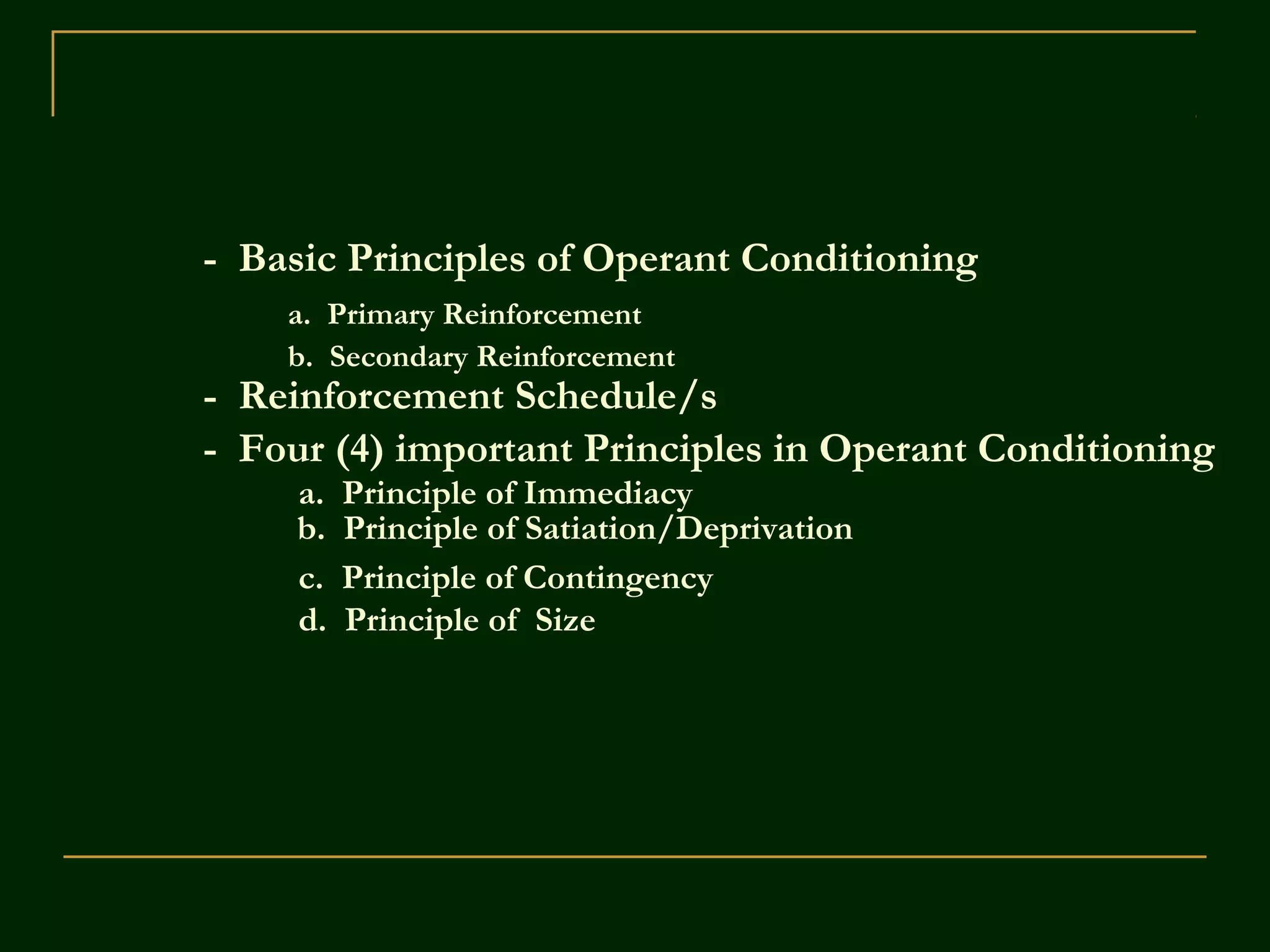 - Basic Principles of Operant Conditioning

a. Primary Reinforcement

b. Secondary Reinforcement

- Reinforcement Schedule/s

- Four (4) important Principles in Operant Conditioning

a. Principle of Immediacy

b. Principle of Satiation/Deprivation

c. Principle of Contingency

d. Principle of Size